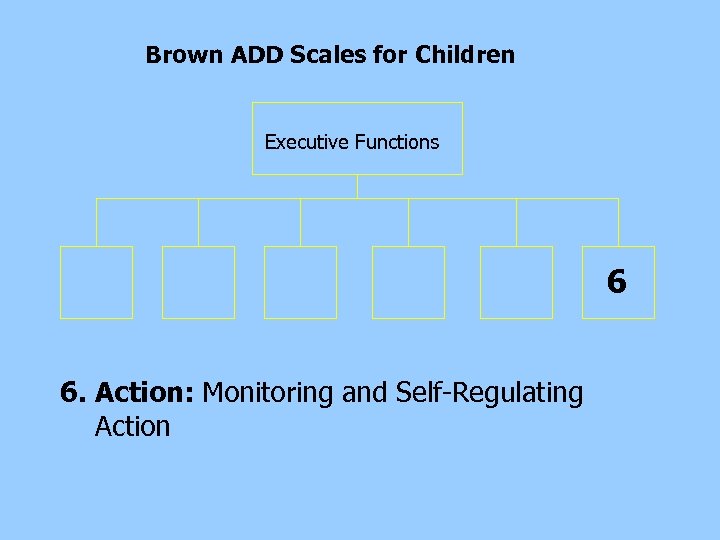 Brown ADD Scales for Children

Executive Functions

6

6. Action: Monitoring and Self-Regulating Action